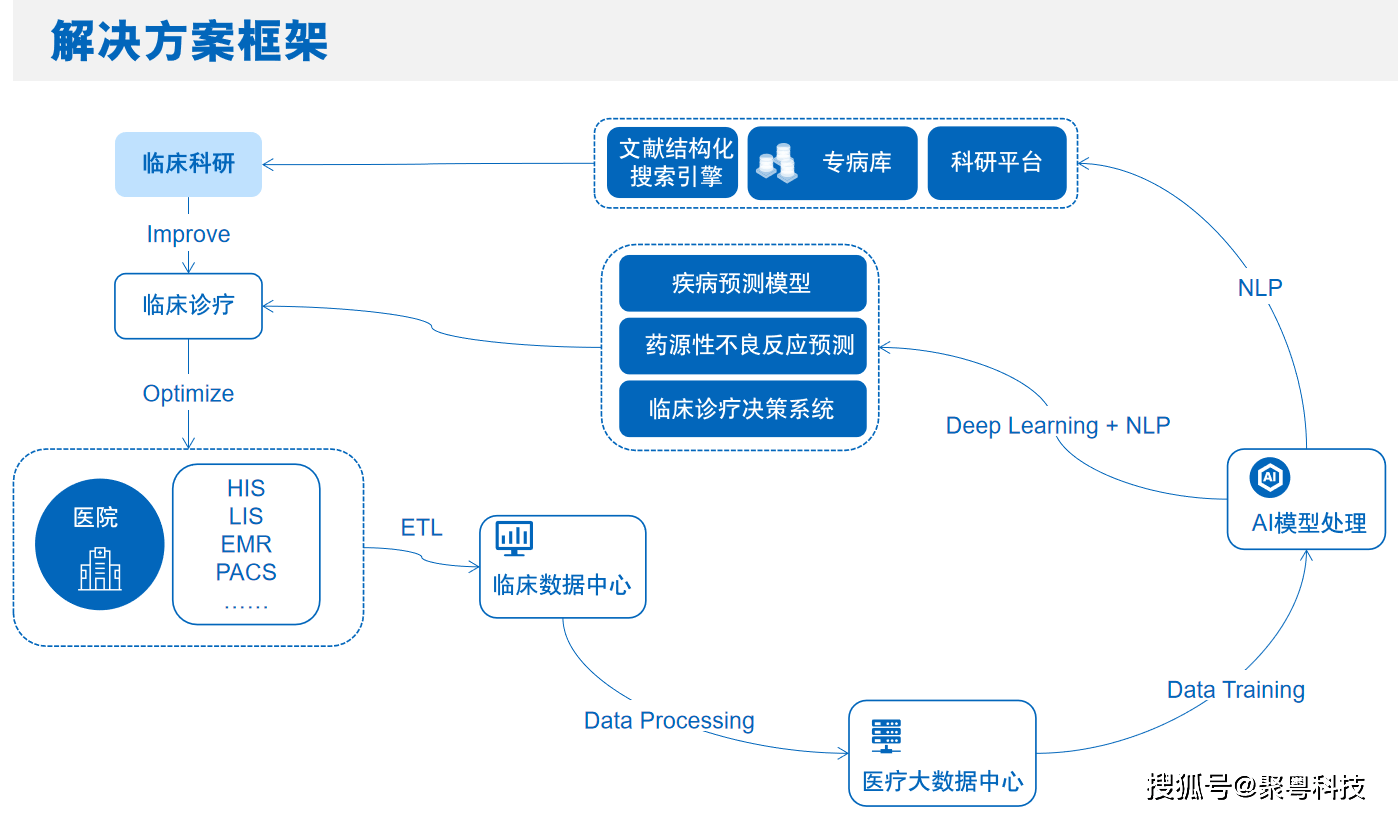 解决方案框架

临床科研

文献结构化搜索引擎

专病库

科研平台

Improve

临床诊疗

疾病预测模型

药源性不良反应预测

临床诊疗决策系统

NLP

Optimize

Deep Learning + NLP

医院

HIS
LIS
EMR
PACS
……

ETL

临床数据中心

AI

AI模型处理

Data Processing

医疗大数据中心

Data Training

搜狐号@聚粤科技